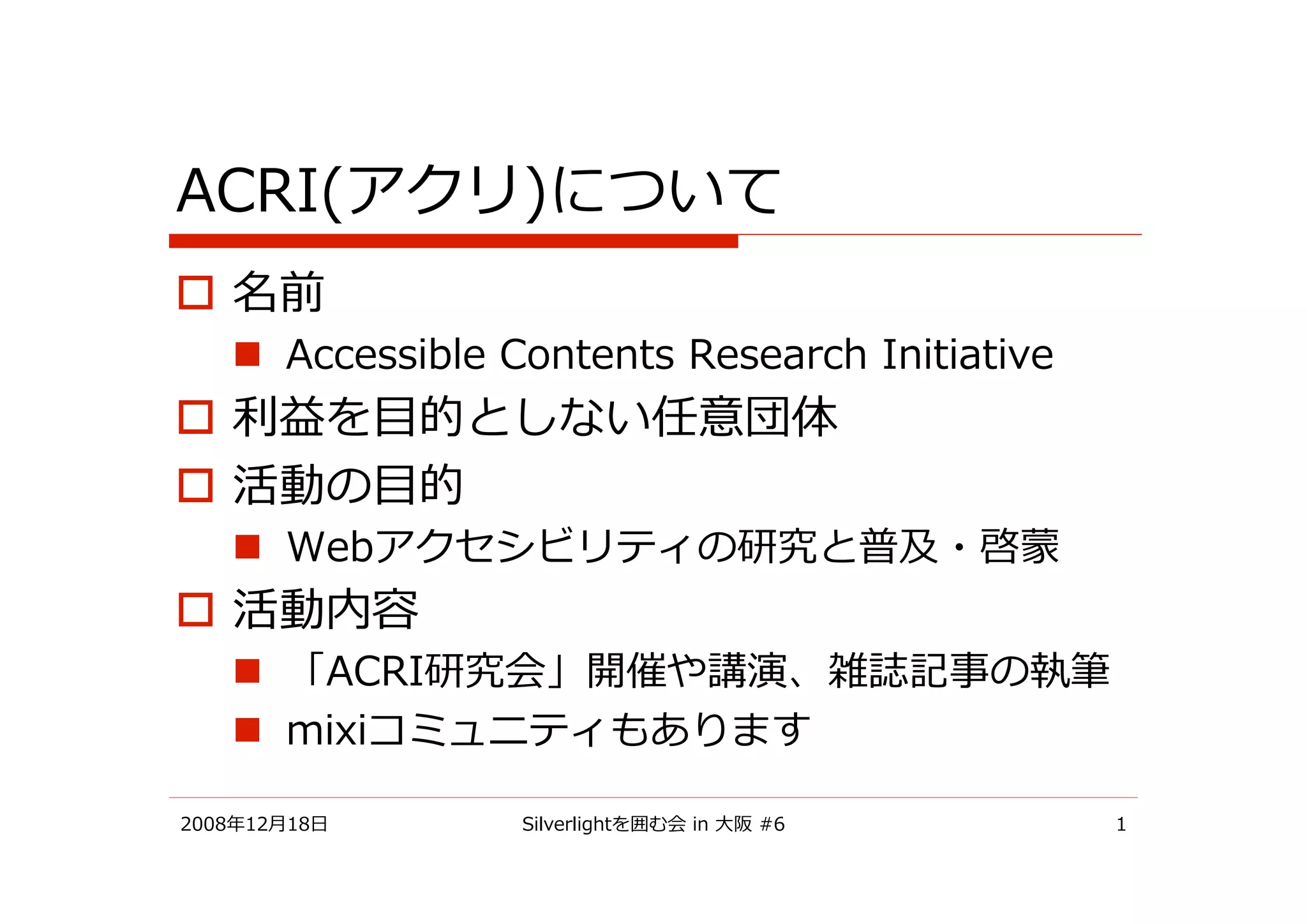 ACRI(アクリ)について

名前

Accessible Contents Research Initiative

利益を目的としない任意団体

活動の目的

Webアクセシビリティの研究と普及・啓蒙

活動内容

「ACRI研究会」開催や講演、雑誌記事の執筆

mixiコミュニティもあります

2008年12月18日

Silverlightを囲む会 in 大阪 #6

1